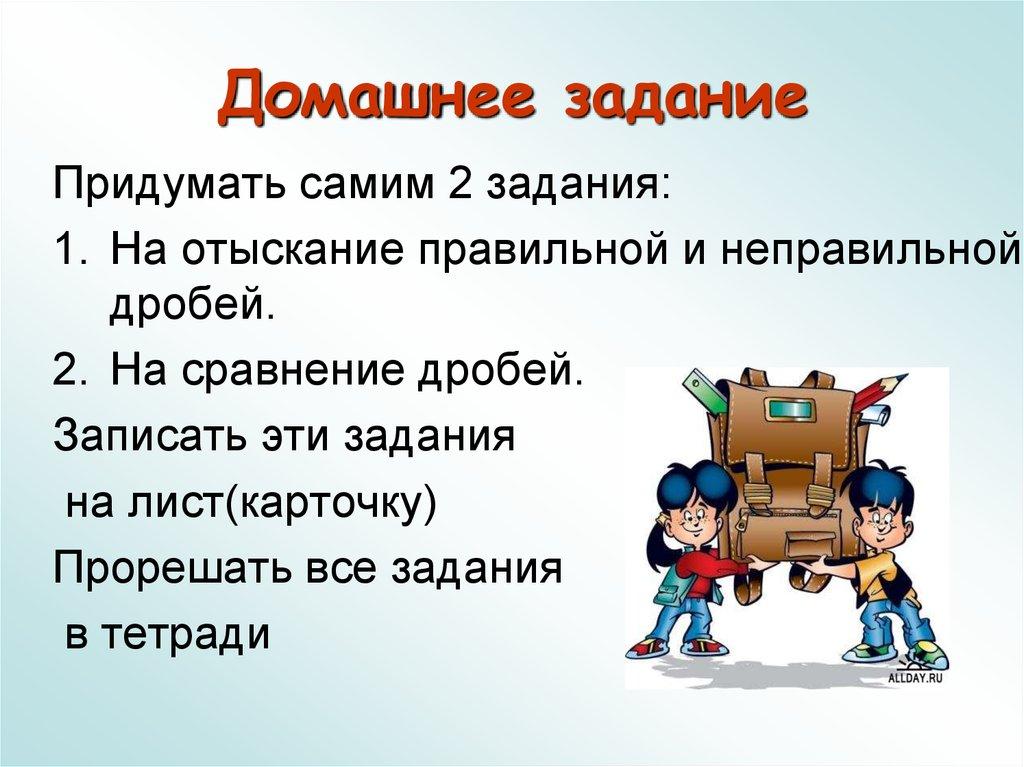 Домашнее задание

Придумать самим 2 задания:

1. На отыскание правильной и неправильной дробей.

2. На сравнение дробей.

Записать эти задания на лист(карточку)

Прорешать все задания в тетради

ALLDAY.RU